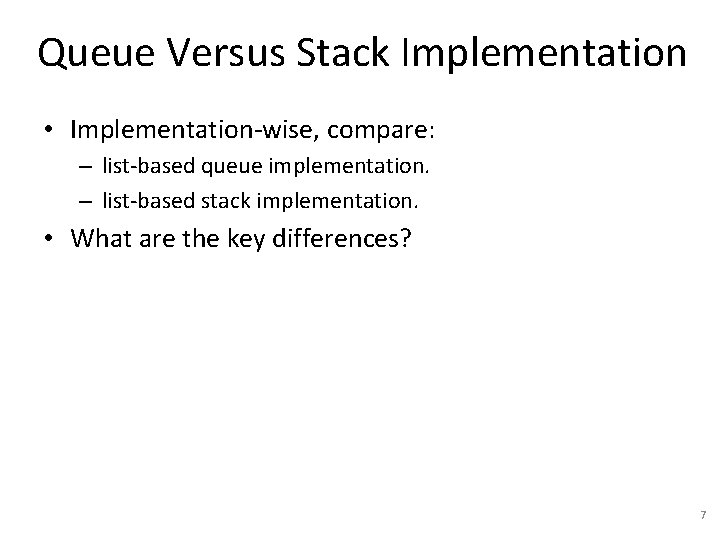 Queue Versus Stack Implementation

• Implementation-wise, compare:
 – list-based queue implementation.
 – list-based stack implementation.
• What are the key differences?

7